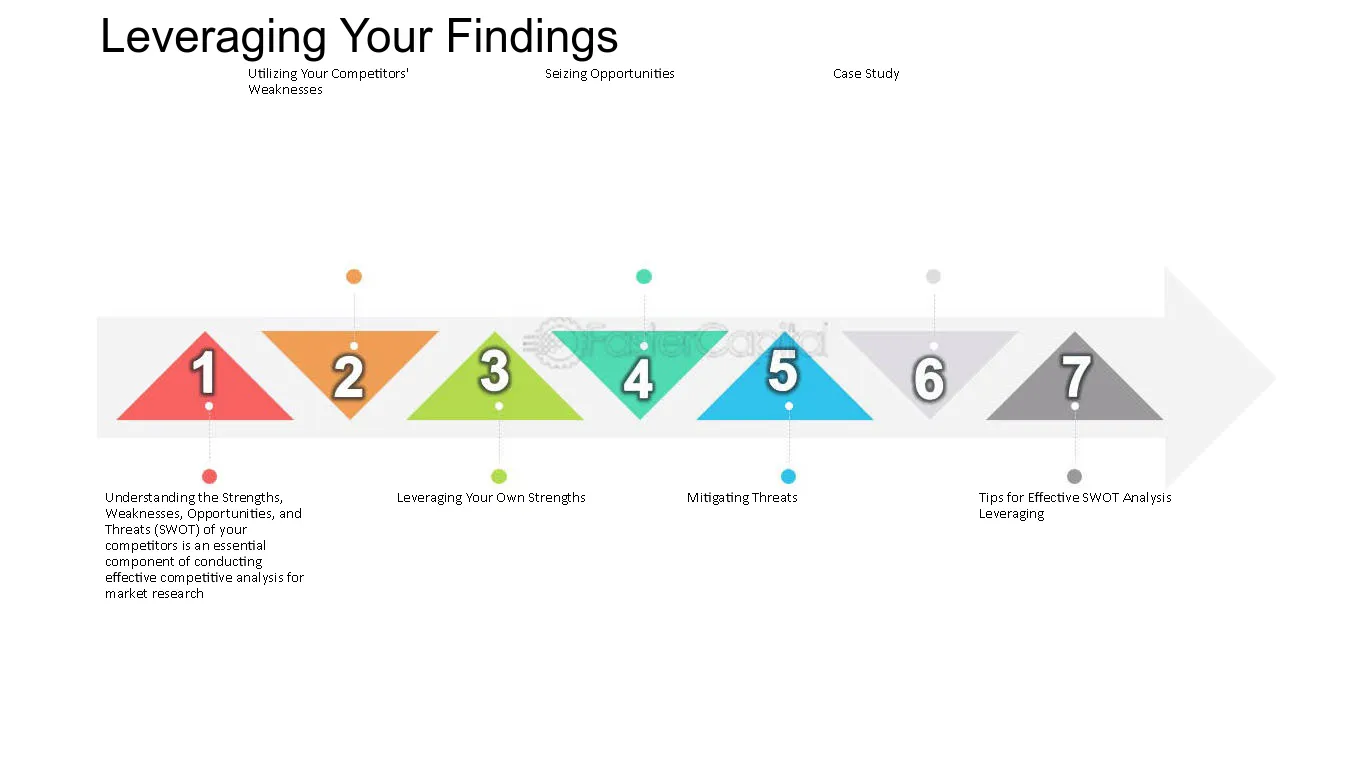 Leveraging Your Findings

Utilizing Your Competitors' Weaknesses

Seizing Opportunities

Case Study

FasterCapital

1

2

3

4

5

6

7

Understanding the Strengths, Weaknesses, Opportunities, and Threats (SWOT) of your competitors is an essential component of conducting effective competitive analysis for market research

Leveraging Your Own Strengths

Mitigating Threats

Tips for Effective SWOT Analysis Leveraging